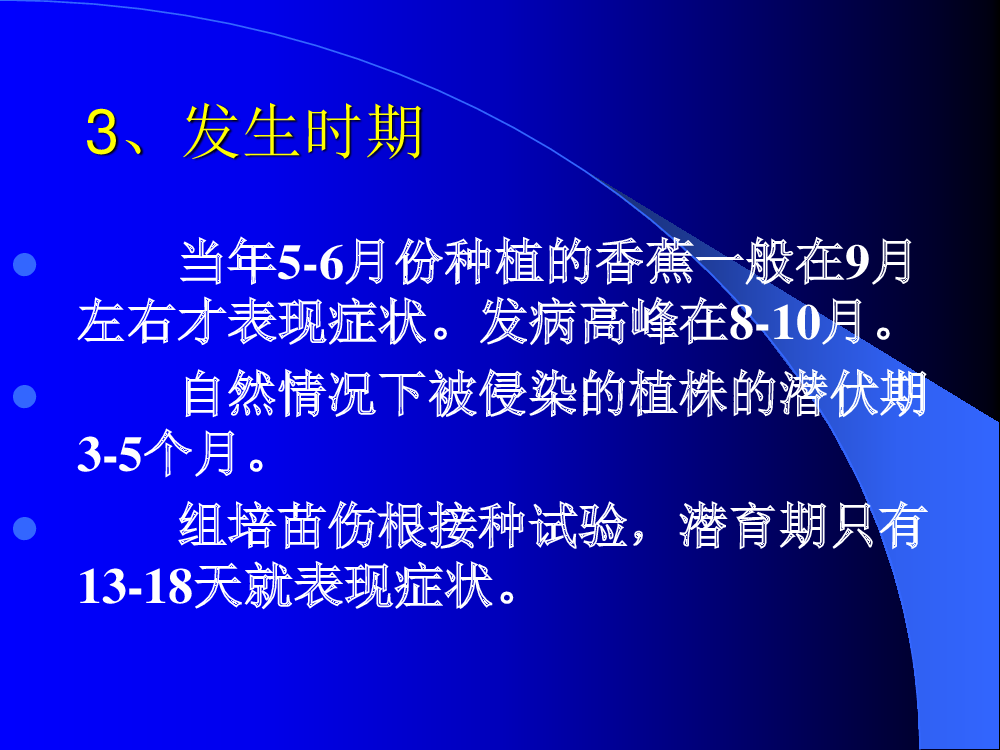 3、发生时期

当年5-6月份种植的香蕉一般在9月左右才表现症状。发病高峰在8-10月。

自然情况下被侵染的植株的潜伏期3-5个月。

组培苗伤根接种试验，潜育期只有13-18天就表现症状。